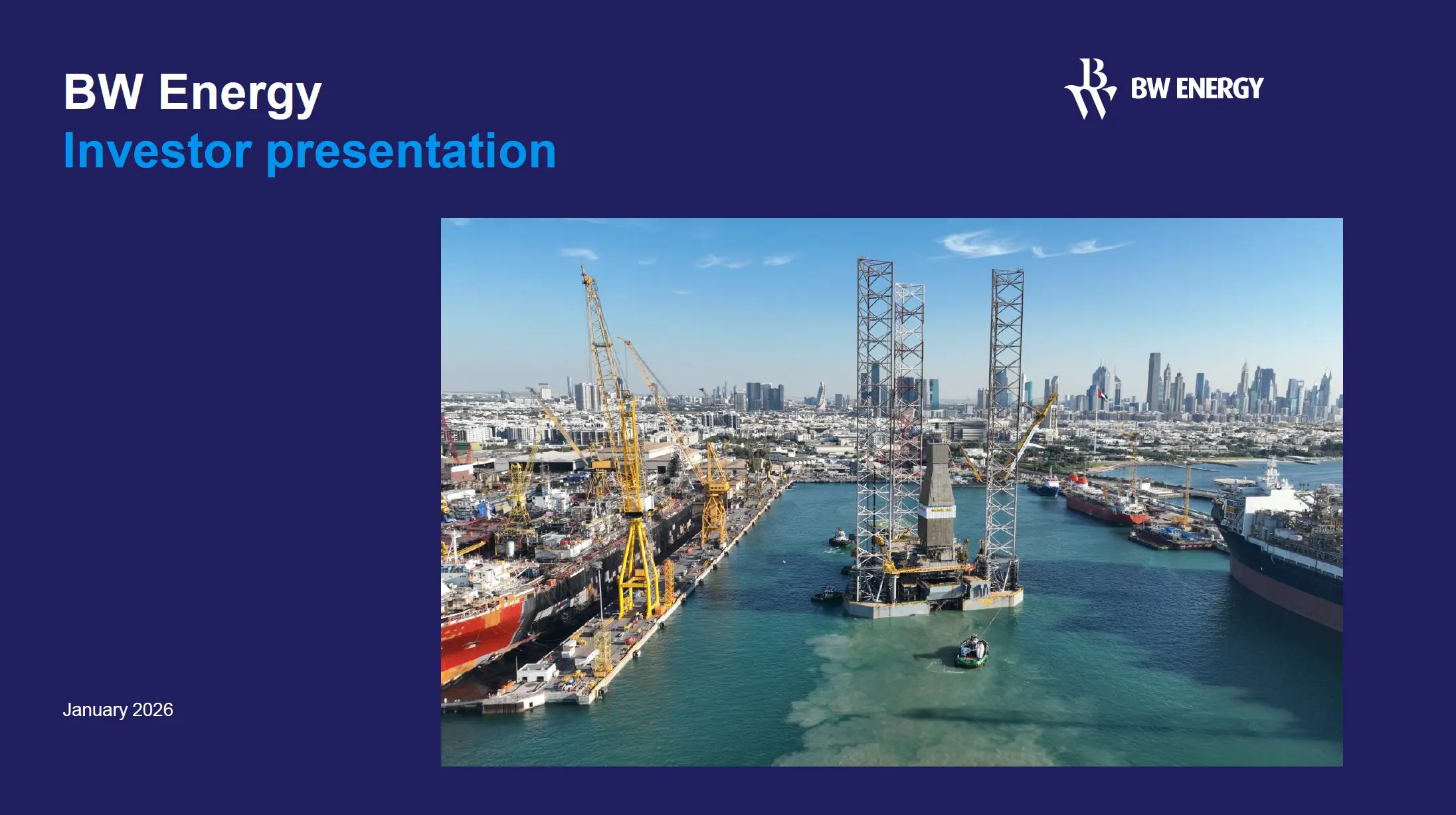 BW Energy
Investor presentation

BW ENERGY

January 2026